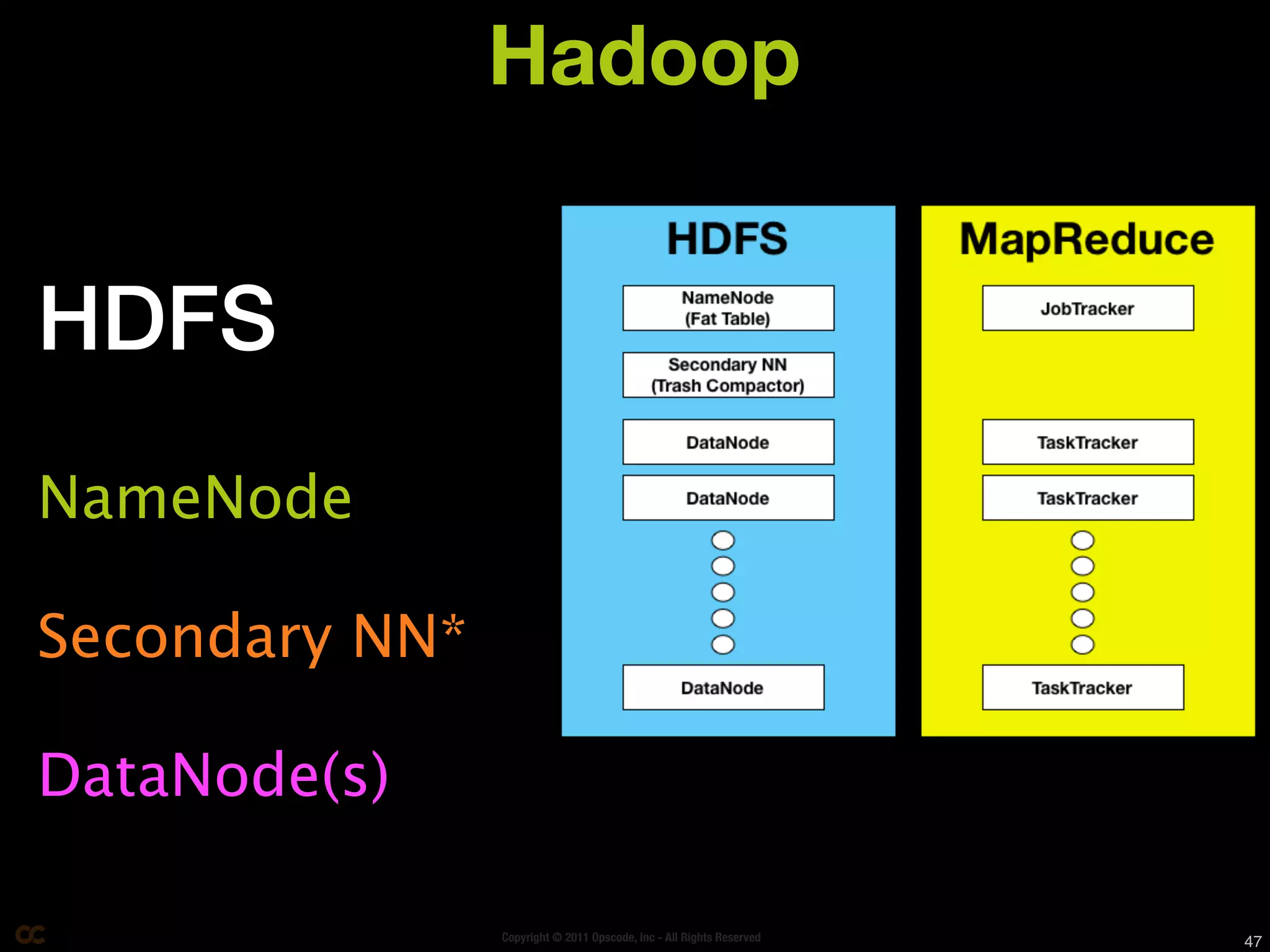 Hadoop

HDFS

NameNode

Secondary NN*

DataNode(s)

HDFS

NameNode
(Fat Table)

Secondary NN
(Trash Compactor)

DataNode

DataNode

DataNode

MapReduce

JobTracker

TaskTracker

TaskTracker

TaskTracker

Copyright © 2011 Opscode, Inc - All Rights Reserved

47